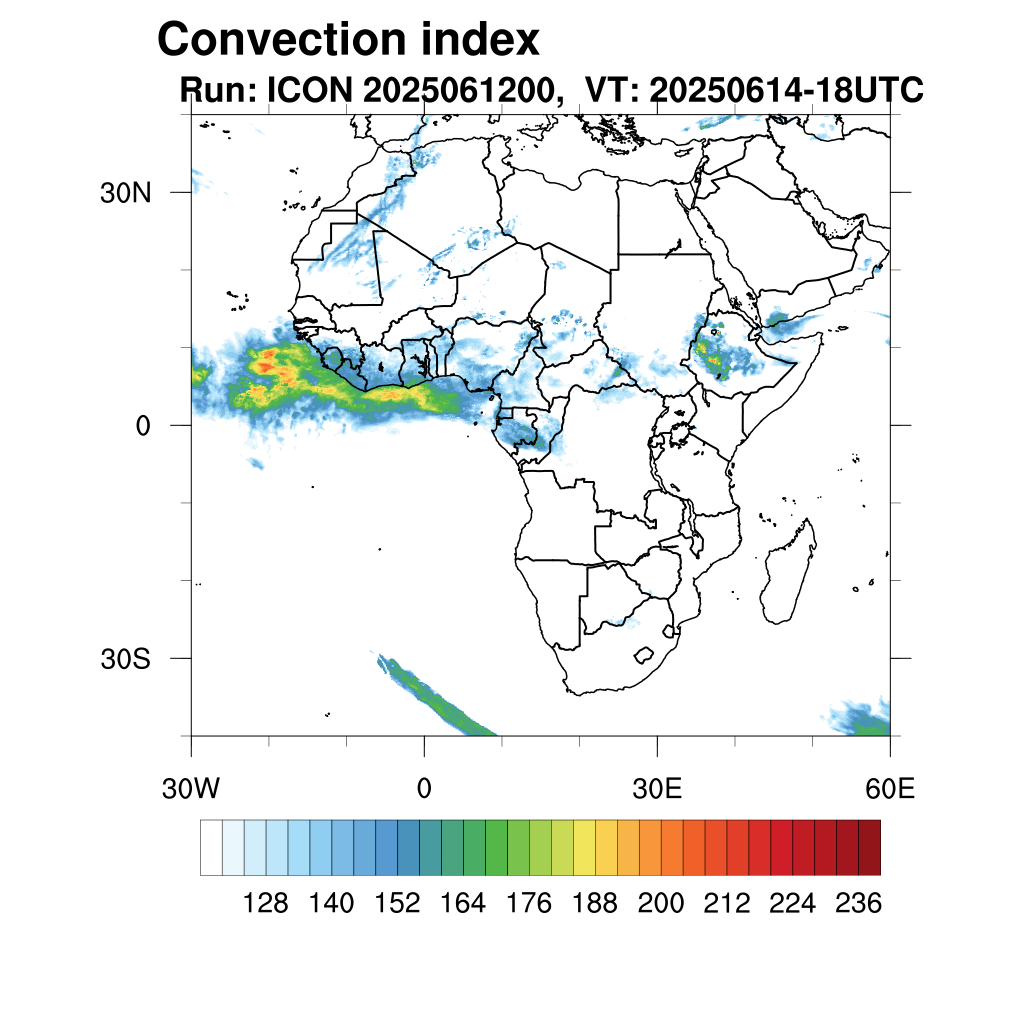 Convection index
Run: ICON 2025061200, VT: 20250614-18UTC

30N
0
30S

30W
0
30E
60E

128 140 152 164 176 188 200 212 224 236